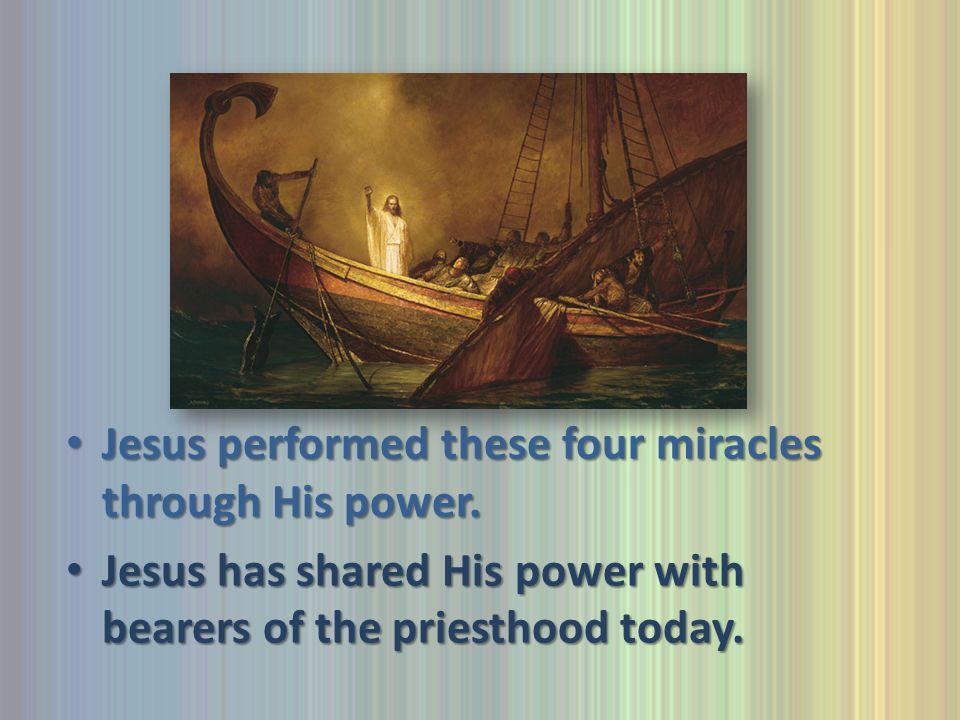 • Jesus performed these four miracles through His power.

• Jesus has shared His power with bearers of the priesthood today.